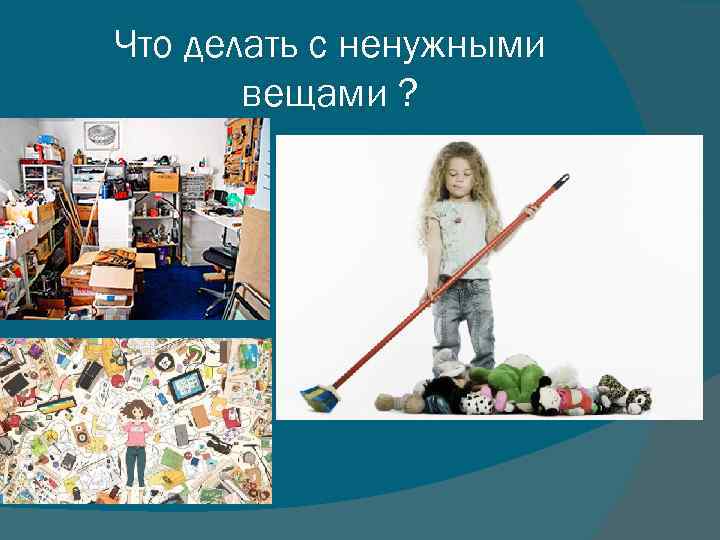 Что делать с ненужными вещами ?